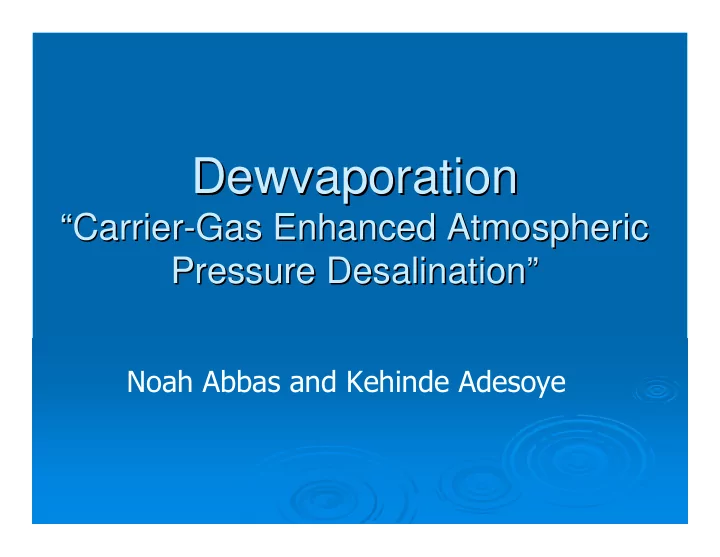 Dewvaporation
“Carrier-Gas Enhanced Atmospheric Pressure Desalination”

Noah Abbas and Kehinde Adesoye